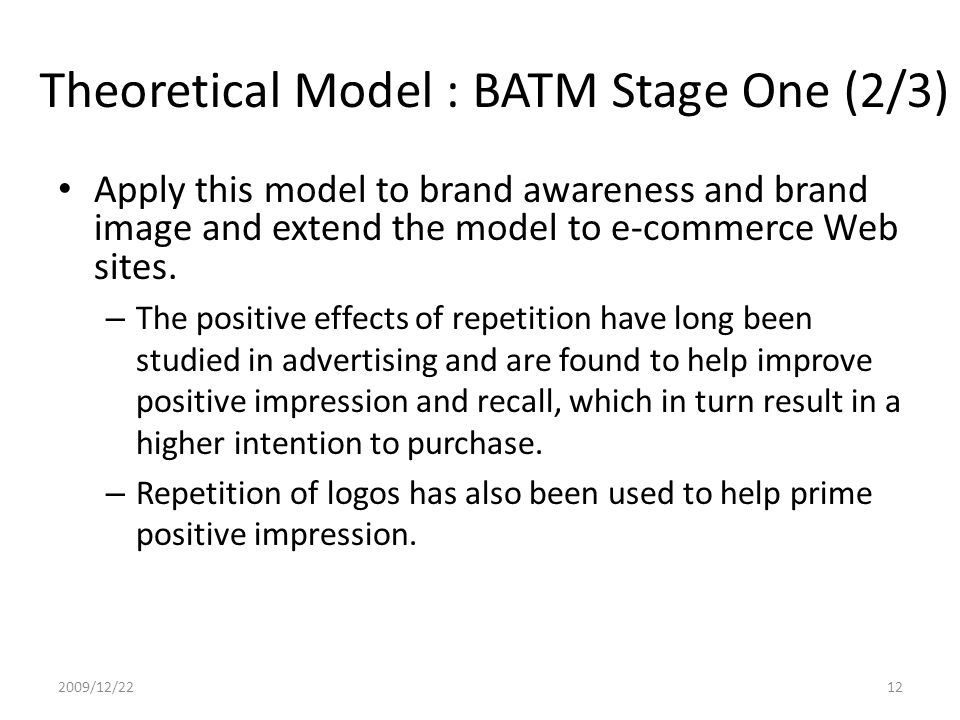 Theoretical Model : BATM Stage One (2/3)

• Apply this model to brand awareness and brand image and extend the model to e-commerce Web sites.

– The positive effects of repetition have long been studied in advertising and are found to help improve positive impression and recall, which in turn result in a higher intention to purchase.

– Repetition of logos has also been used to help prime positive impression.

2009/12/22

12